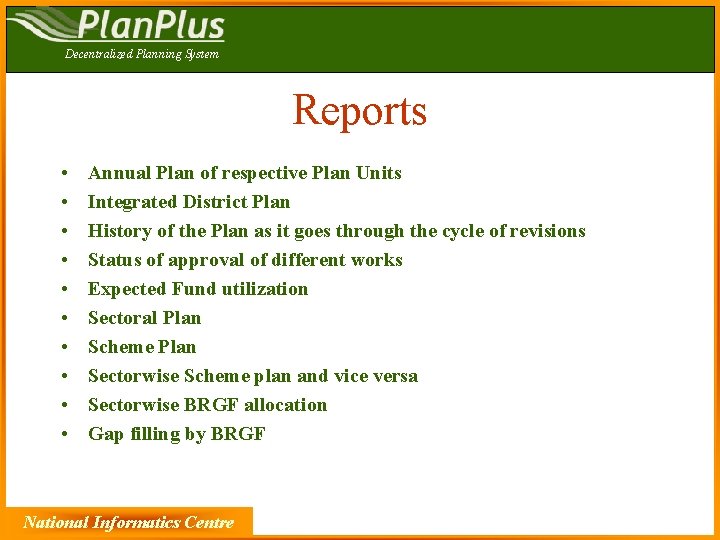 PlanPlus
Decentralized Planning System

Reports

• Annual Plan of respective Plan Units
• Integrated District Plan
• History of the Plan as it goes through the cycle of revisions
• Status of approval of different works
• Expected Fund utilization
• Sectoral Plan
• Scheme Plan
• Sectorwise Scheme plan and vice versa
• Sectorwise BRGF allocation
• Gap filling by BRGF

National Informatics Centre